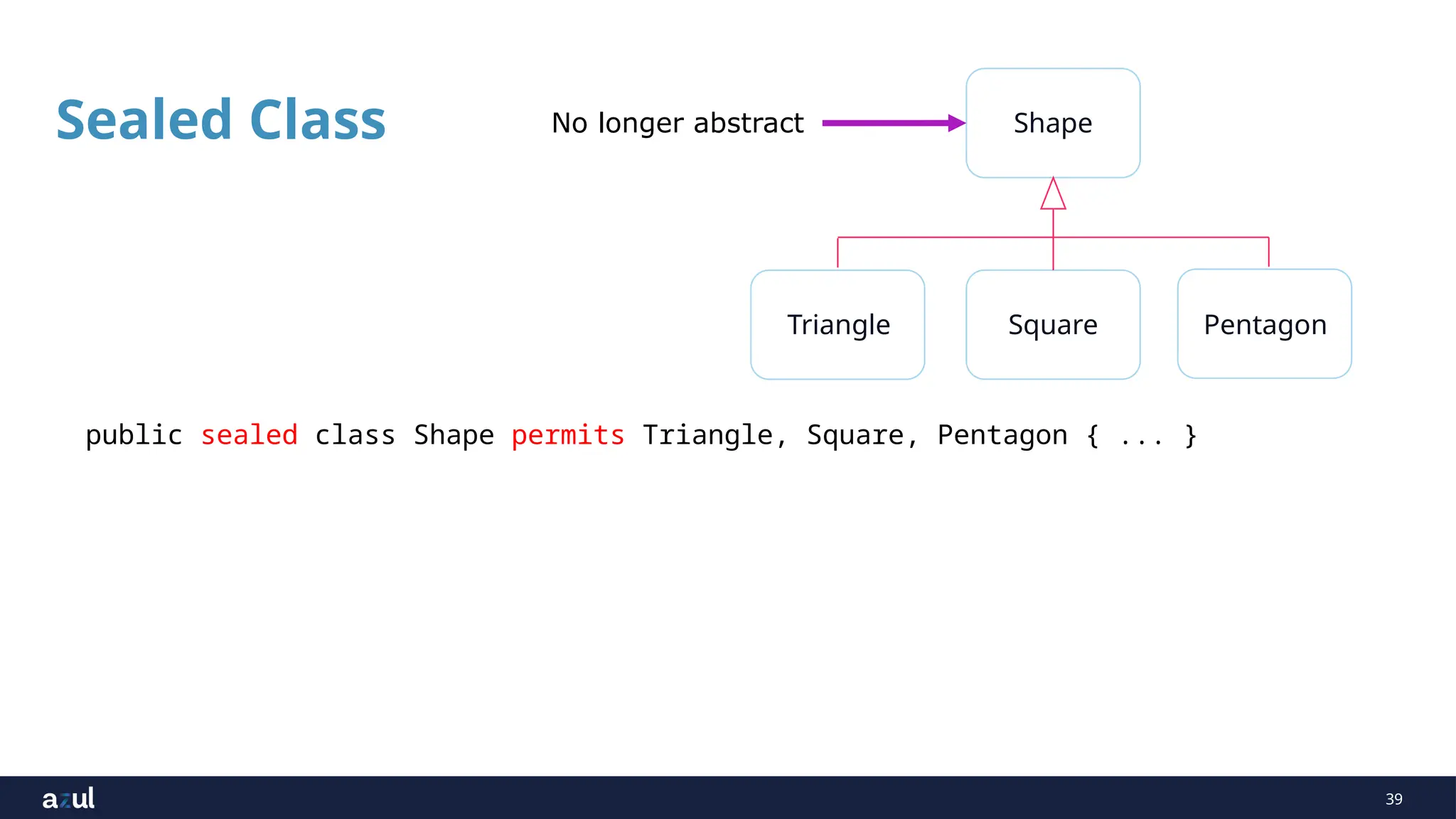 Sealed Class

No longer abstract

Shape

Triangle

Square

Pentagon

public sealed class Shape permits Triangle, Square, Pentagon { ... }

azul

39